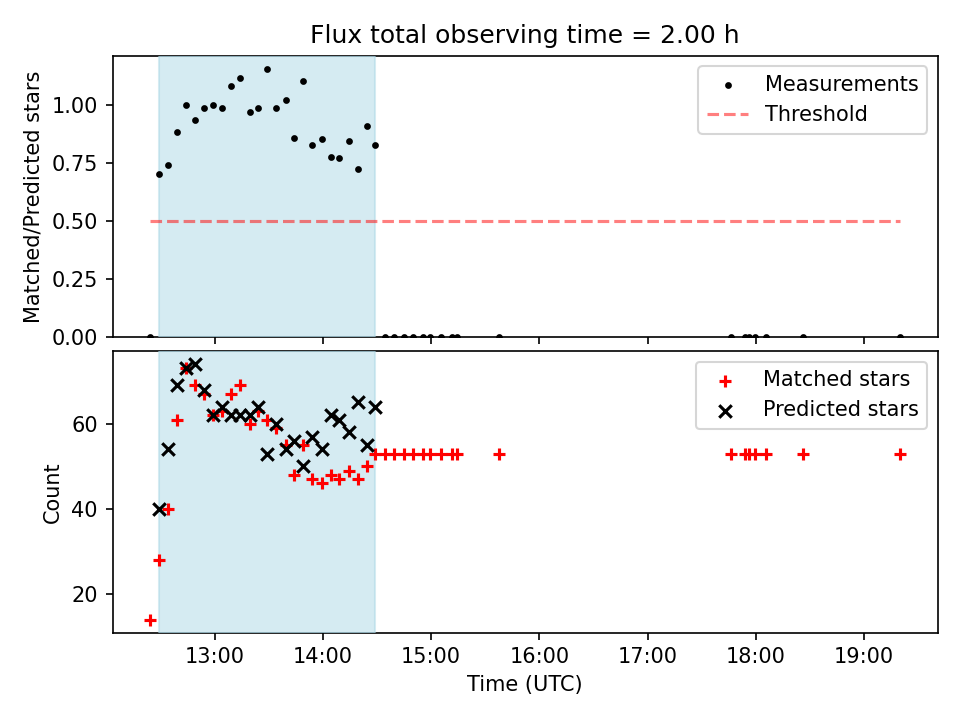 Flux total observing time = 2.00 h

Matched/Predicted stars

1.00
0.75
0.50
0.25
0.00

Measurements
Threshold

Count

60
40
20

Matched stars
Predicted stars

13:00
14:00
15:00
16:00
17:00
18:00
19:00

Time (UTC)